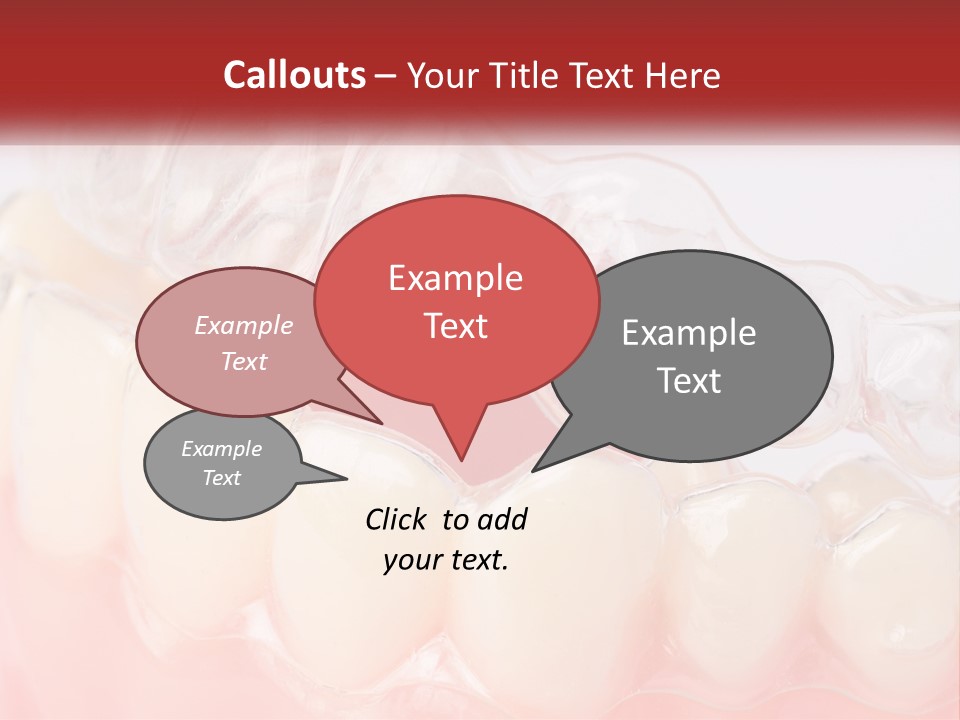 Callouts – Your Title Text Here

Example Text

Example Text

Example Text

Example Text

Click to add your text.